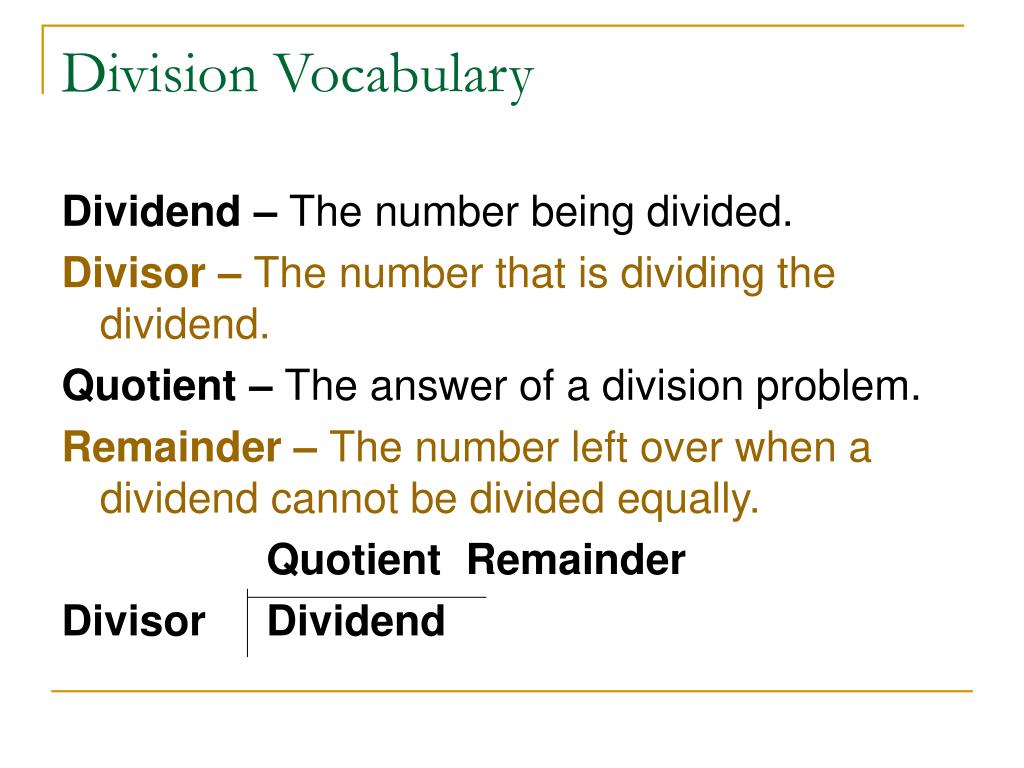 Division Vocabulary

Dividend – The number being divided.

Divisor – The number that is dividing the dividend.

Quotient – The answer of a division problem.

Remainder – The number left over when a dividend cannot be divided equally.

Quotient Remainder

Divisor Dividend